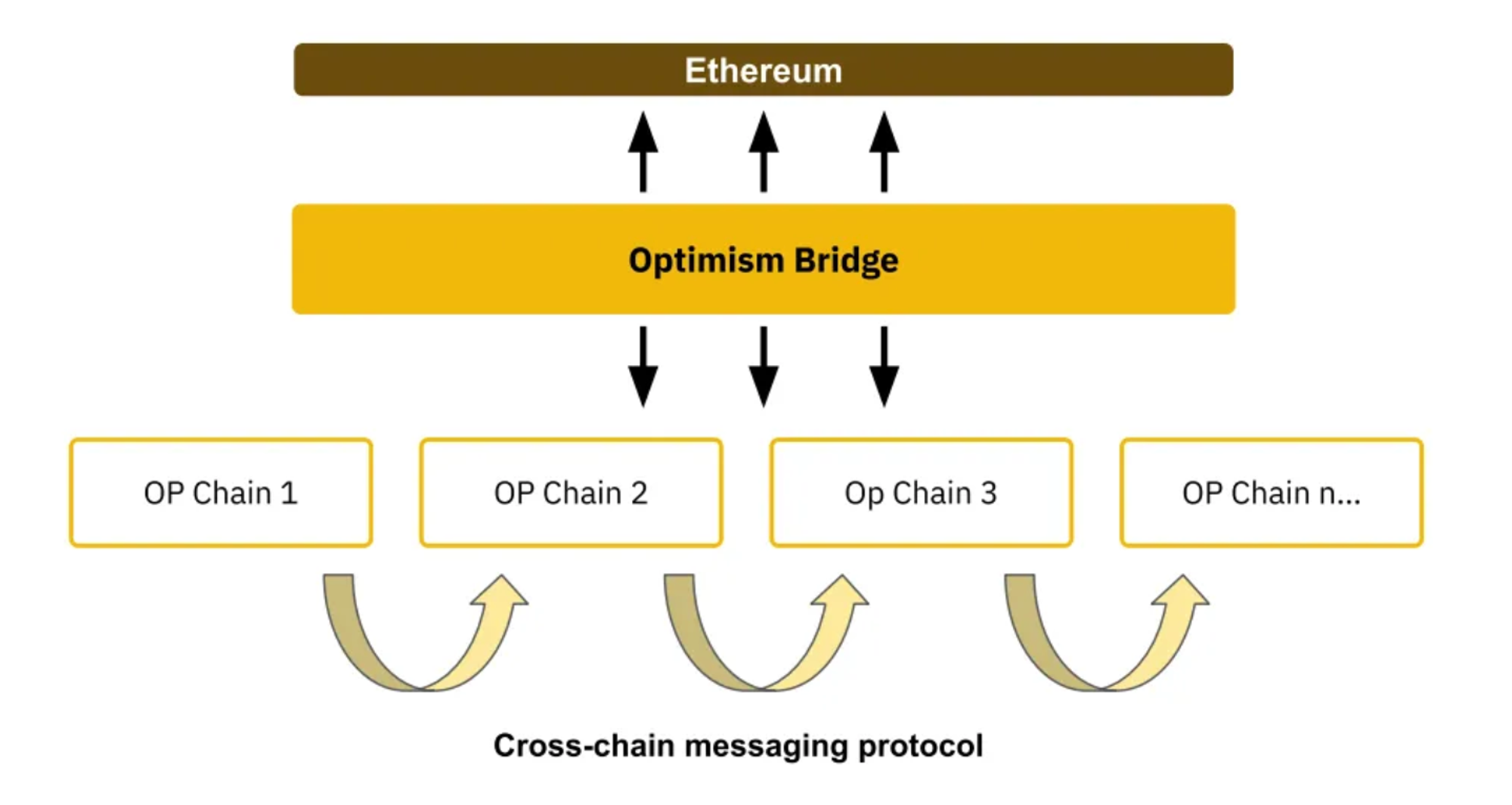 Ethereum

Optimism Bridge

OP Chain 1

OP Chain 2

Op Chain 3

OP Chain n...

Cross-chain messaging protocol